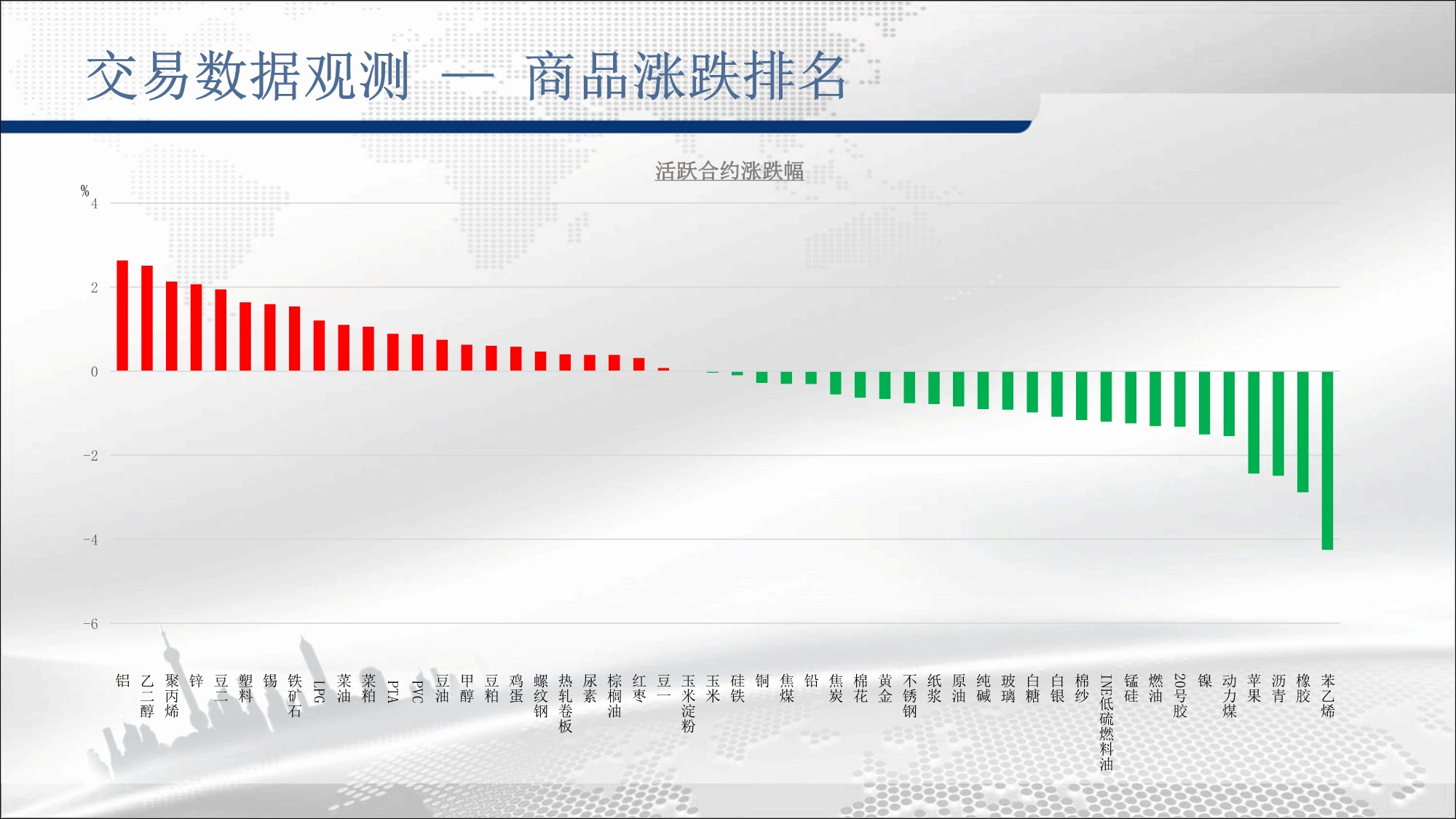 交易数据观测 — 商品涨跌排名

活跃合约涨跌幅

%
4
2
0
-2
-4
-6

铝
乙二醇
聚丙烯
锌
豆二
塑料
锡
铁矿石
LPG
菜油
菜粕
PTA
PVC
豆油
甲醇
豆粕
鸡蛋
螺纹钢
热轧卷板
尿素
棕榈油
红枣
豆一
玉米淀粉
玉米
硅铁
铜
焦煤
铅
焦炭
棉花
黄金
不锈钢
纸浆
原油
纯碱
玻璃
白糖
白银
棉纱
INE低硫燃料油
锰硅
燃油
20号胶
镍
动力煤
苹果
沥青
橡胶
苯乙烯